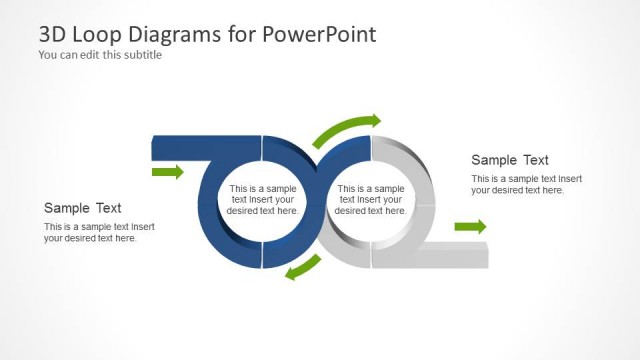 3D Loop Diagrams for PowerPoint
You can edit this subtitle

Sample Text
This is a sample text Insert your desired text here.

This is a sample text Insert your desired text here.

This is a sample text Insert your desired text here.

Sample Text
This is a sample text Insert your desired text here.